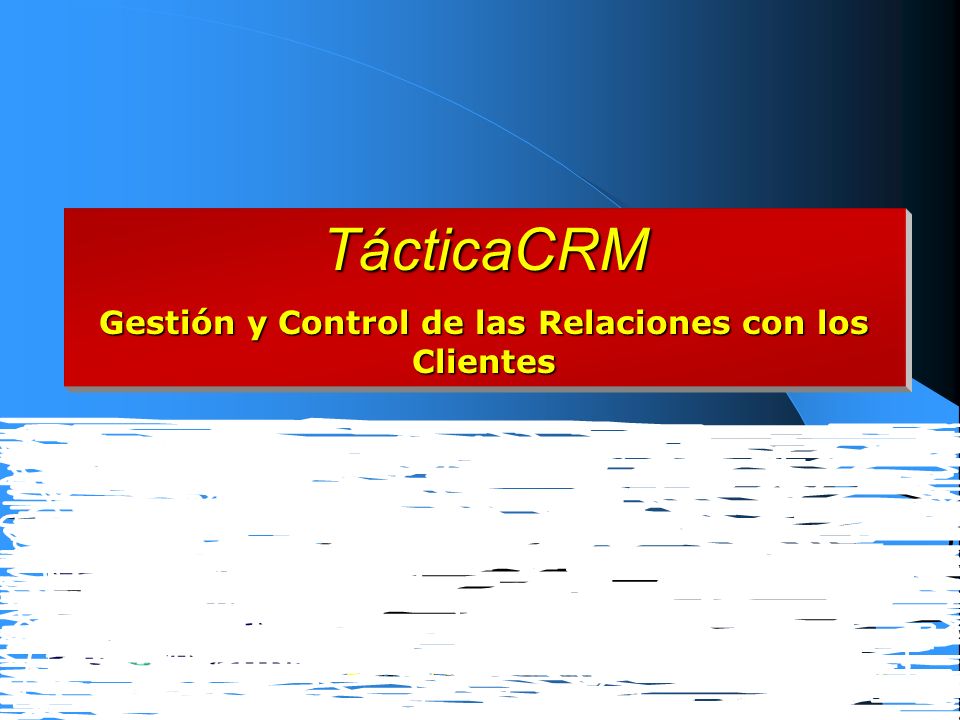 TácticaCRM

Gestión y Control de las Relaciones con los Clientes